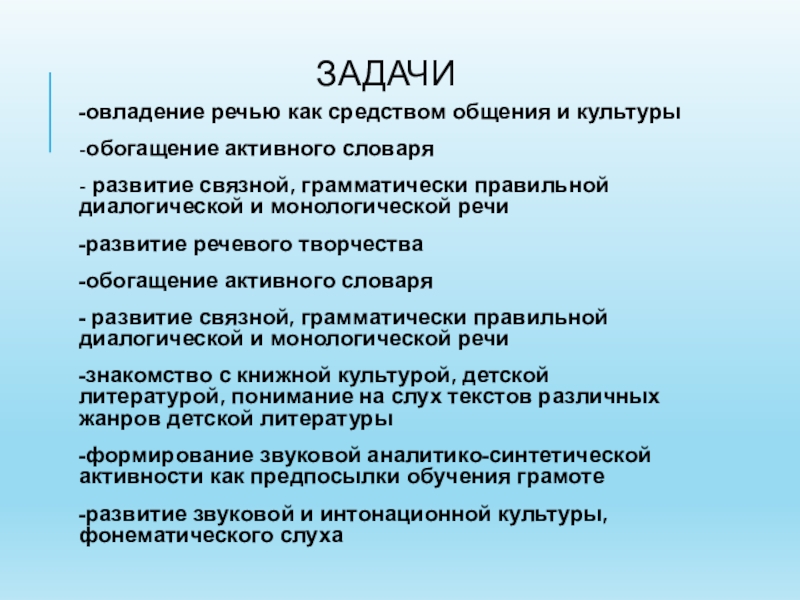 ЗАДАЧИ

-овладение речью как средством общения и культуры

-обогащение активного словаря

- развитие связной, грамматически правильной диалогической и монологической речи

-развитие речевого творчества

-обогащение активного словаря

- развитие связной, грамматически правильной диалогической и монологической речи

-знакомство с книжной культурой, детской литературой, понимание на слух текстов различных жанров детской литературы

-формирование звуковой аналитико-синтетической активности как предпосылки обучения грамоте

-развитие звуковой и интонационной культуры, фонематического слуха